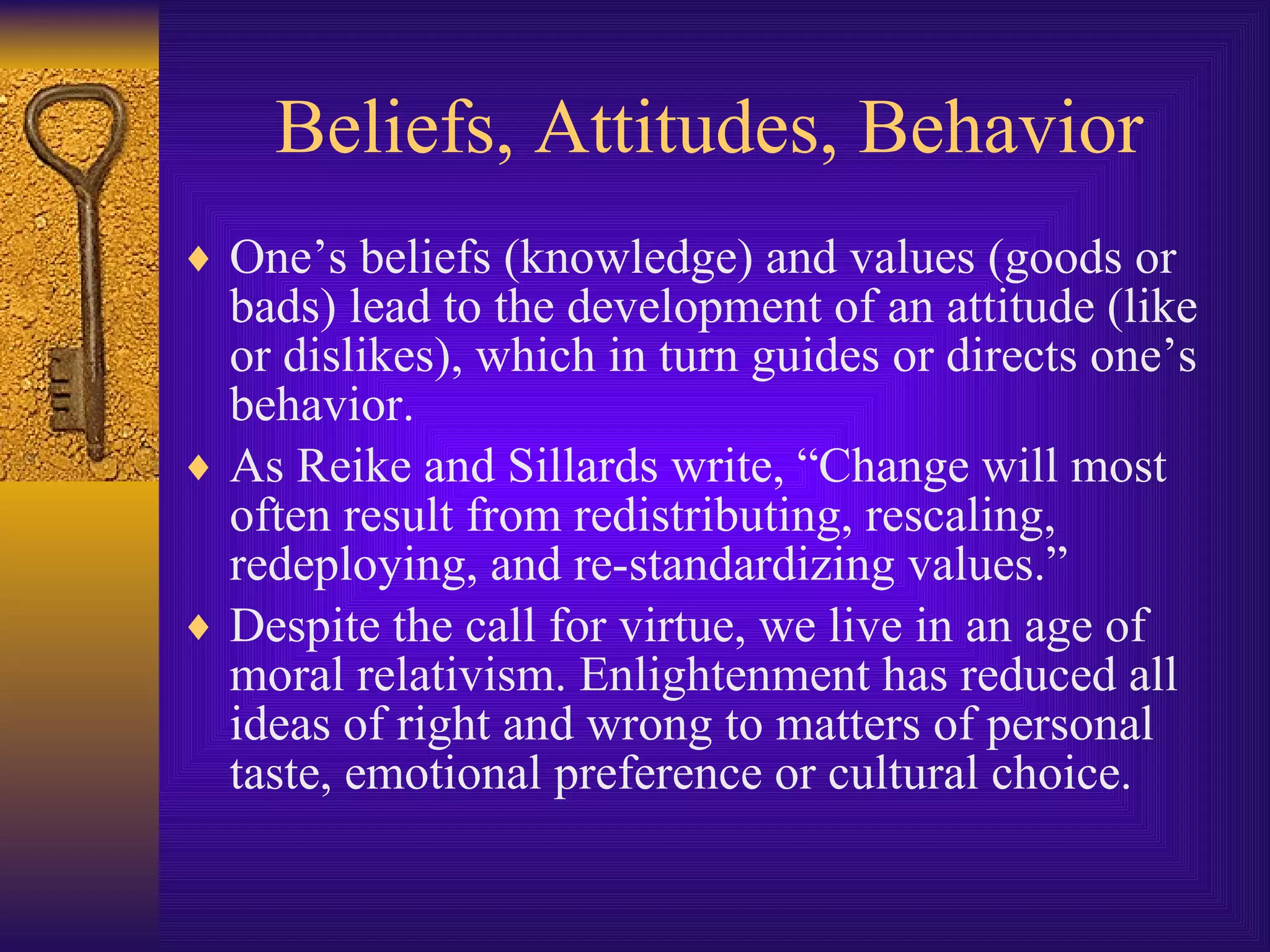 Beliefs, Attitudes, Behavior

♦ One’s beliefs (knowledge) and values (goods or bads) lead to the development of an attitude (like or dislikes), which in turn guides or directs one’s behavior.

♦ As Reike and Sillards write, “Change will most often result from redistributing, rescaling, redeploying, and re-standardizing values.”

♦ Despite the call for virtue, we live in an age of moral relativism. Enlightenment has reduced all ideas of right and wrong to matters of personal taste, emotional preference or cultural choice.